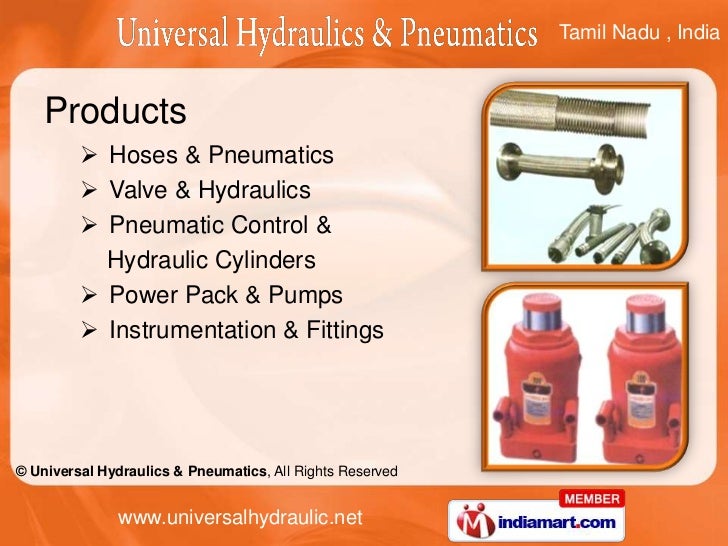 Universal Hydraulics & Pneumatics

Tamil Nadu , India

Products

➢ Hoses & Pneumatics
➢ Valve & Hydraulics
➢ Pneumatic Control & Hydraulic Cylinders
➢ Power Pack & Pumps
➢ Instrumentation & Fittings

© Universal Hydraulics & Pneumatics, All Rights Reserved

www.universalhydraulic.net

MEMBER
indiamart.com